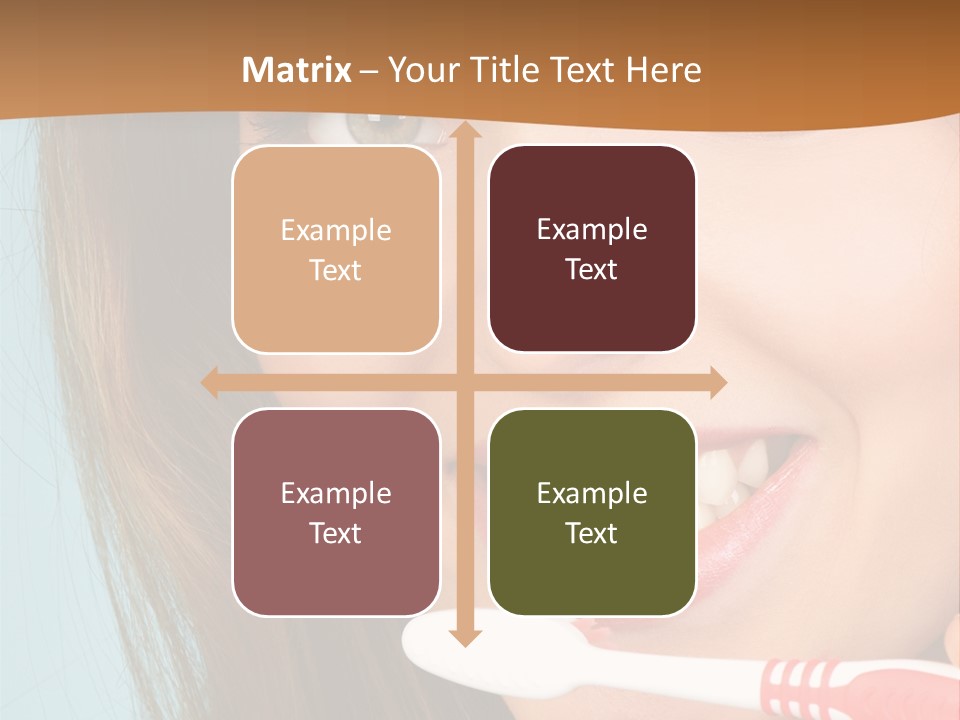 Matrix – Your Title Text Here

Example Text

Example Text

Example Text

Example Text